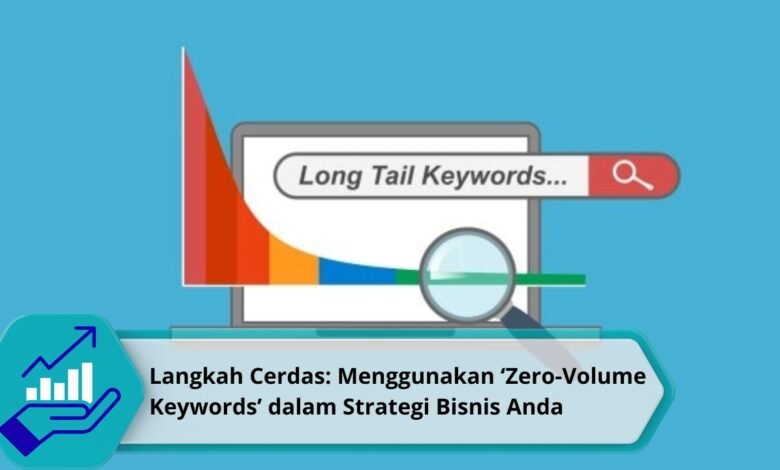 Long Tail Keywords...

Langkah Cerdas: Menggunakan ‘Zero-Volume Keywords’ dalam Strategi Bisnis Anda